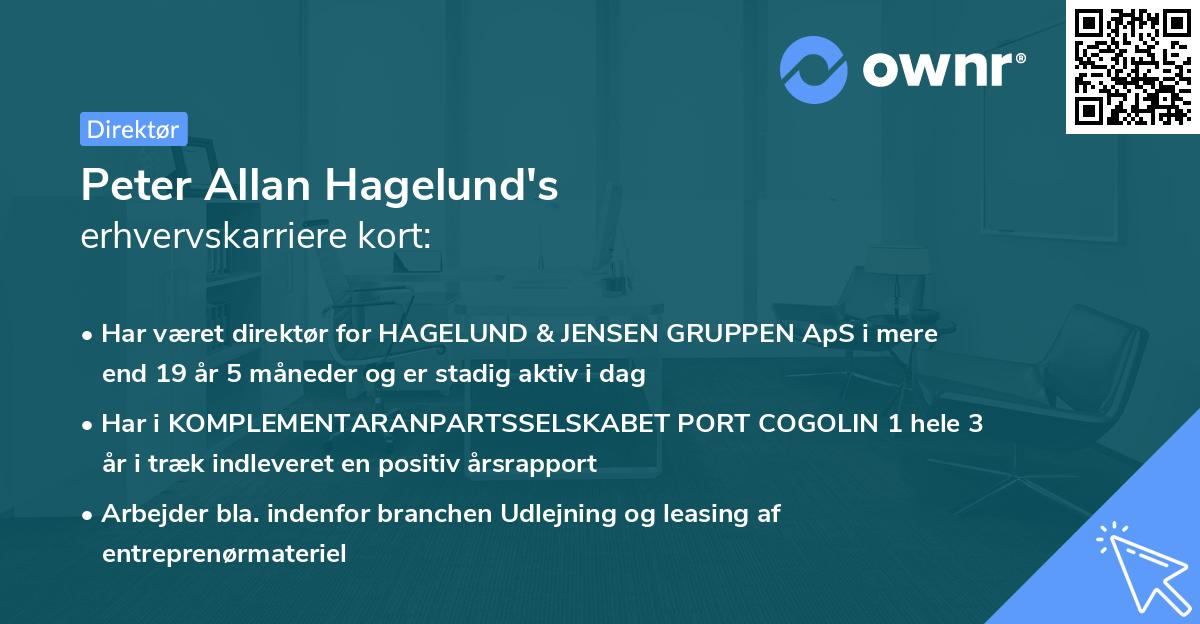 ownr®

Direktør

Peter Allan Hagelund's
erhvervskarriere kort:

• Har været direktør for HAGELUND & JENSEN GRUPPEN ApS i mere end 19 år 5 måneder og er stadig aktiv i dag

• Har i KOMPLEMENTARANPARTSSELSKABET PORT COGOLIN 1 hele 3 år i træk indleveret en positiv årsrapport

• Arbejder bla. indenfor branchen Udlejning og leasing af entreprenørmateriel